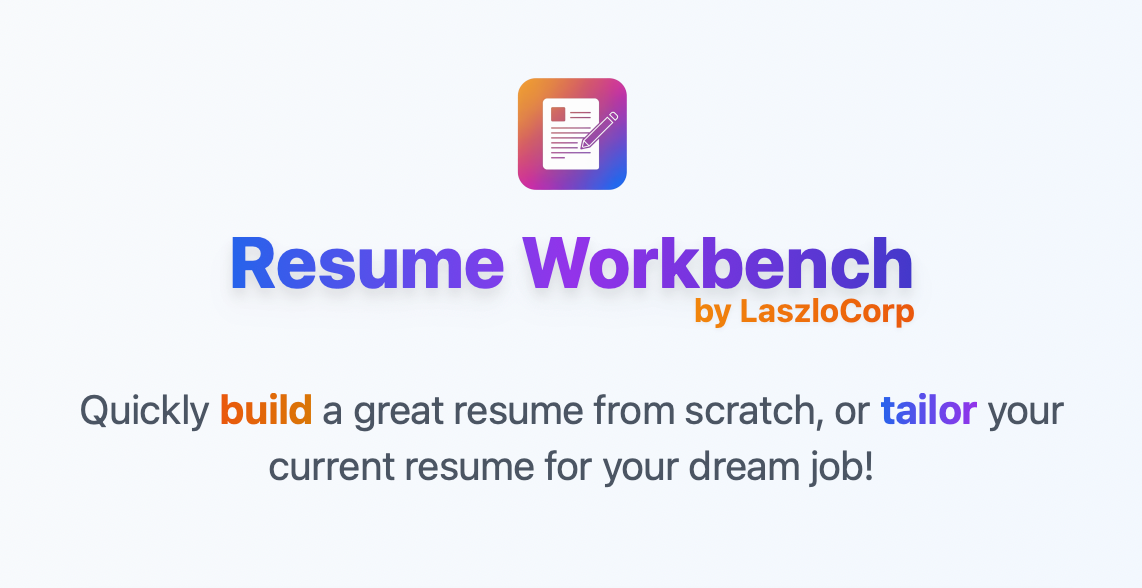 Resume Workbench
by LaszloCorp

Quickly build a great resume from scratch, or tailor your current resume for your dream job!